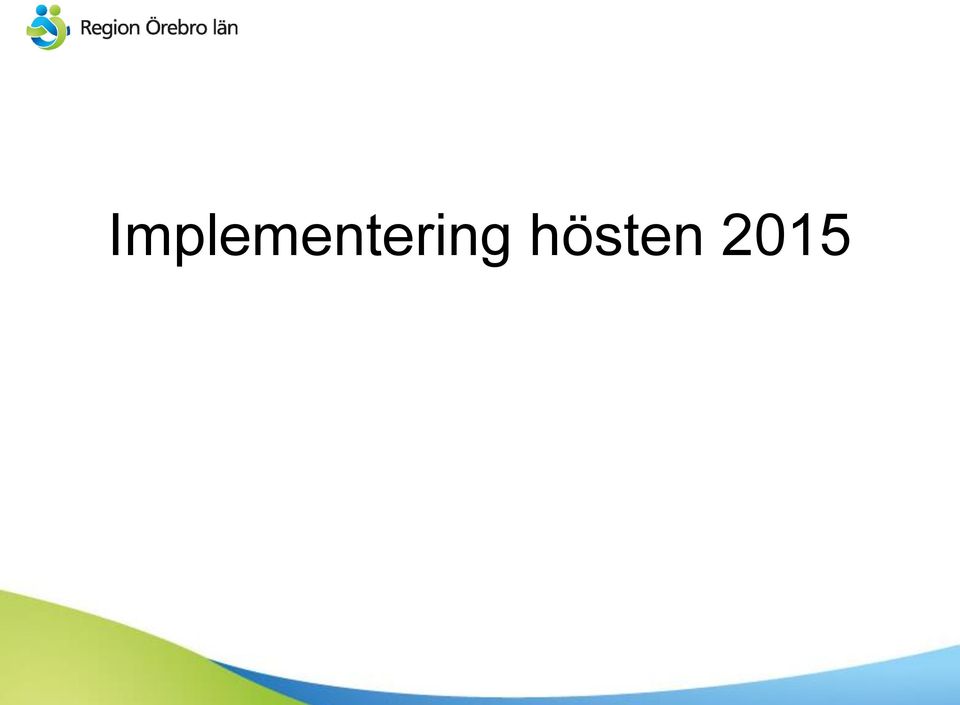 Region Örebro län

Implementering hösten 2015